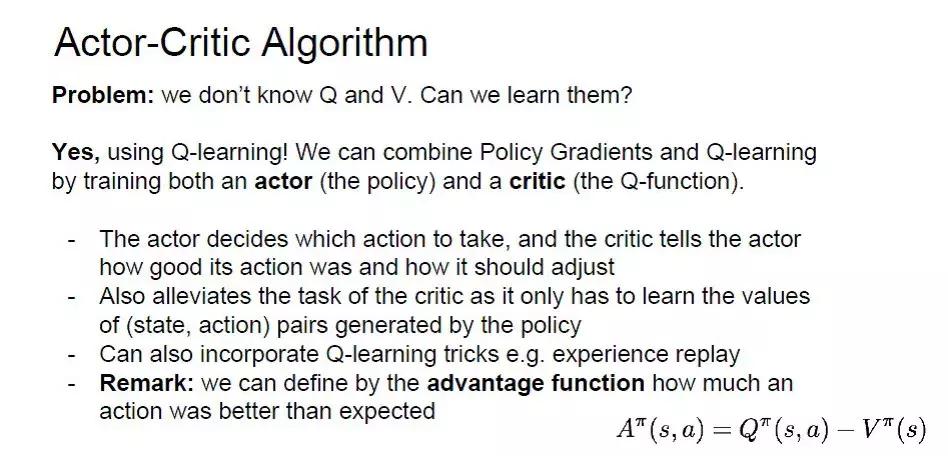 Actor-Critic Algorithm

Problem: we don't know Q and V. Can we learn them?

Yes, using Q-learning! We can combine Policy Gradients and Q-learning by training both an actor (the policy) and a critic (the Q-function).

- The actor decides which action to take, and the critic tells the actor how good its action was and how it should adjust
- Also alleviates the task of the critic as it only has to learn the values of (state, action) pairs generated by the policy
- Can also incorporate Q-learning tricks e.g. experience replay
- Remark: we can define by the advantage function how much an action was better than expected

$A^{\pi}(s,a) = Q^{\pi}(s,a) - V^{\pi}(s)$